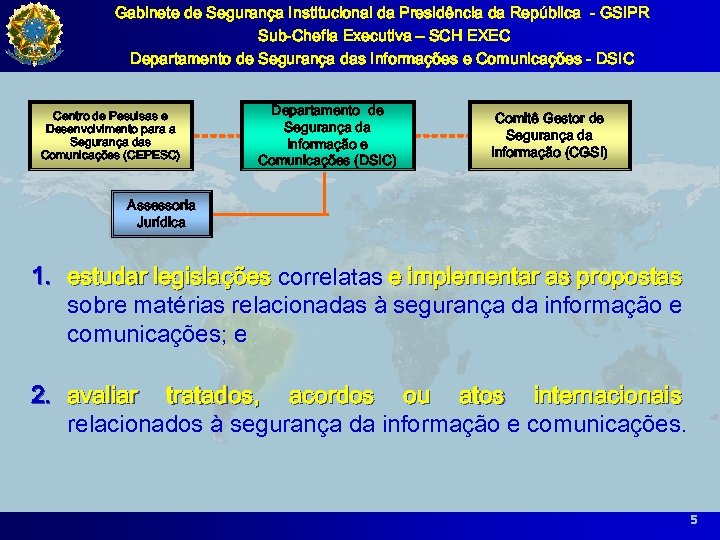 Gabinete de Segurança Institucional da Presidência da República - GSIPR
Sub-Chefia Executiva – SCH EXEC
Departamento de Segurança das Informações e Comunicações - DSIC

Centro de Pesuisas e Desenvolvimento para a Segurança das Comunicações (CEPESC)

Departamento de Segurança da Informação e Comunicações (DSIC)

Comitê Gestor de Segurança da Informação (CGSI)

Assessoria Jurídica

1. estudar legislações correlatas e implementar as propostas sobre matérias relacionadas à segurança da informação e comunicações; e

2. avaliar tratados, acordos ou atos internacionais relacionados à segurança da informação e comunicações.

5